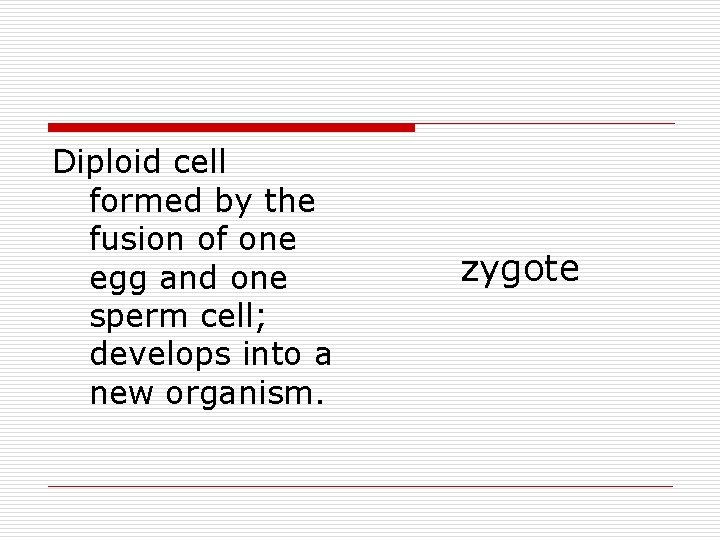 Diploid cell formed by the fusion of one egg and one sperm cell; develops into a new organism.

zygote